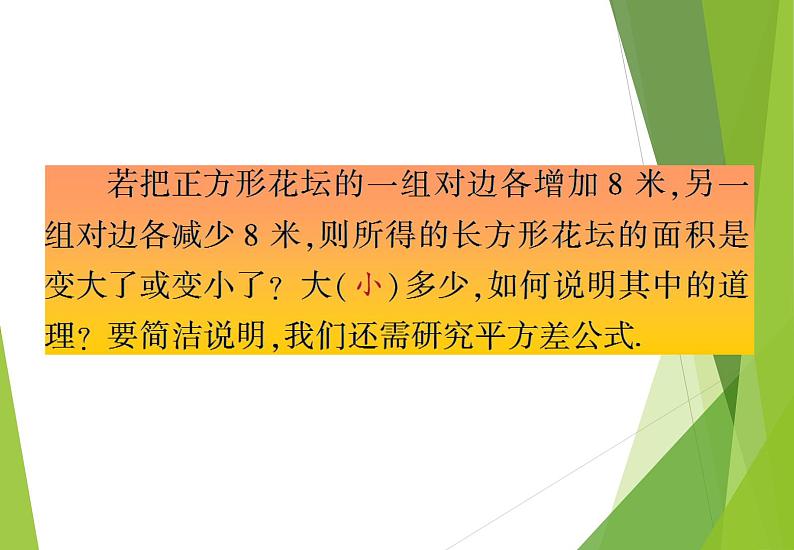 若把正方形花坛的一组对边各增加 8 米,另一组对边各减少 8 米,则所得的长方形花坛的面积是变大了或变小了？大(小)多少,如何说明其中的道理？要简洁说明,我们还需研究平方差公式.